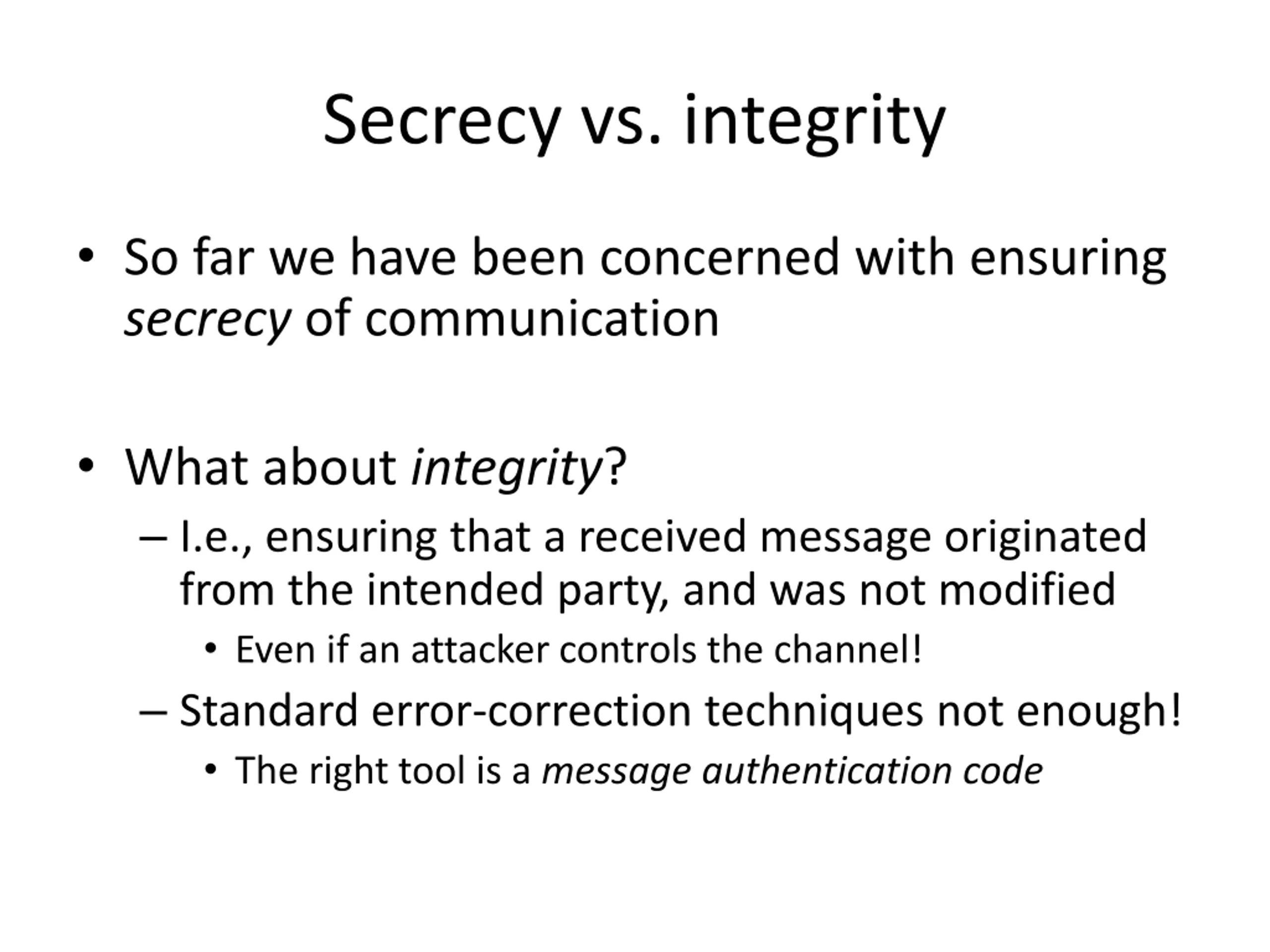 Secrecy vs. integrity

• So far we have been concerned with ensuring secrecy of communication

• What about integrity?
– I.e., ensuring that a received message originated from the intended party, and was not modified
• Even if an attacker controls the channel!
– Standard error-correction techniques not enough!
• The right tool is a message authentication code